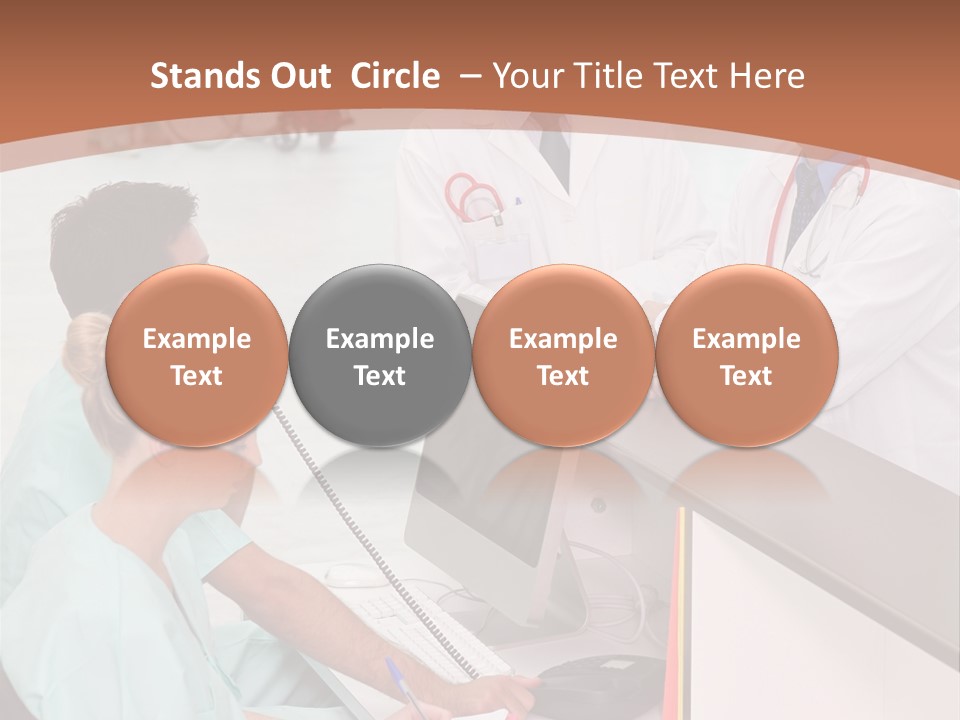 Stands Out Circle – Your Title Text Here

Example Text

Example Text

Example Text

Example Text